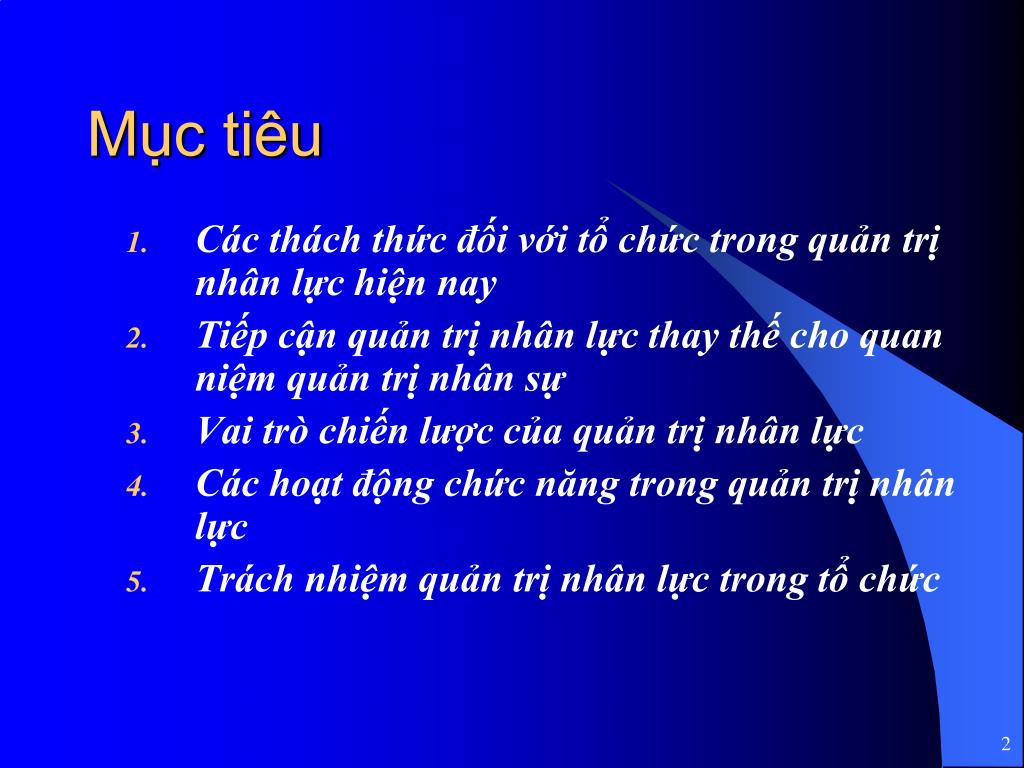 Mục tiêu

1. Các thách thức đối với tổ chức trong quản trị nhân lực hiện nay
2. Tiếp cận quản trị nhân lực thay thế cho quan niệm quản trị nhân sự
3. Vai trò chiến lược của quản trị nhân lực
4. Các hoạt động chức năng trong quản trị nhân lực
5. Trách nhiệm quản trị nhân lực trong tổ chức

2